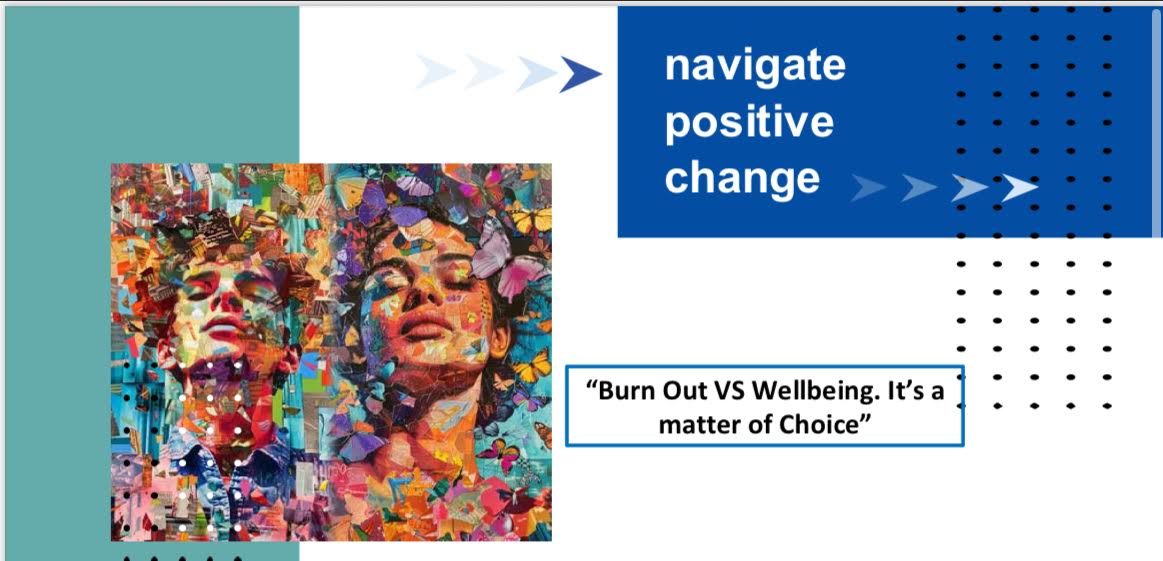 navigate positive change

“Burn Out VS Wellbeing. It’s a matter of Choice”